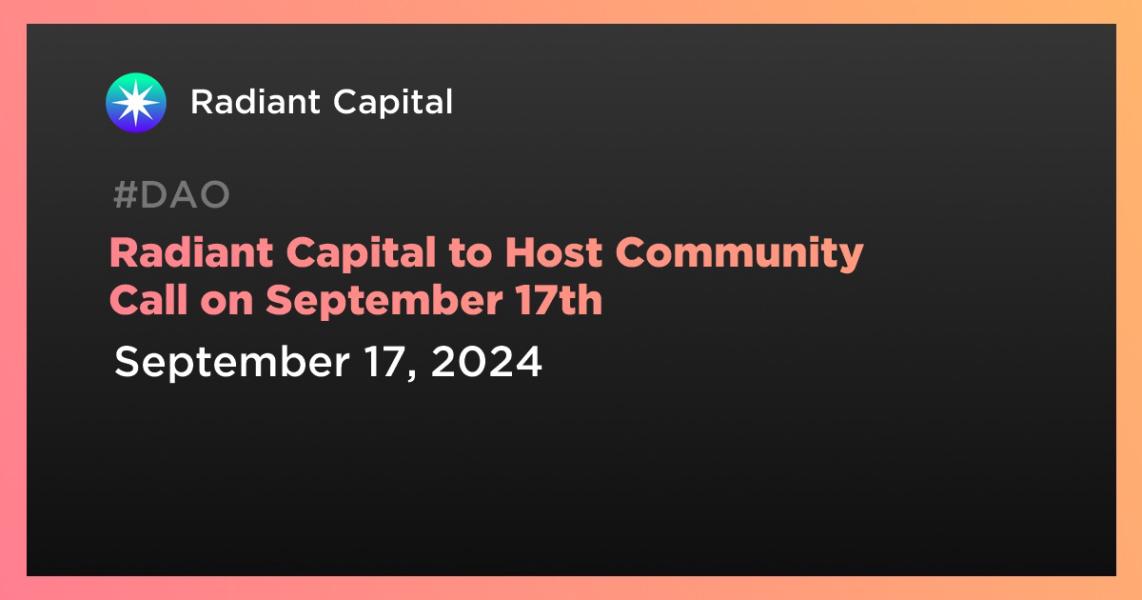 Radiant Capital

#DAO

Radiant Capital to Host Community Call on September 17th

September 17, 2024